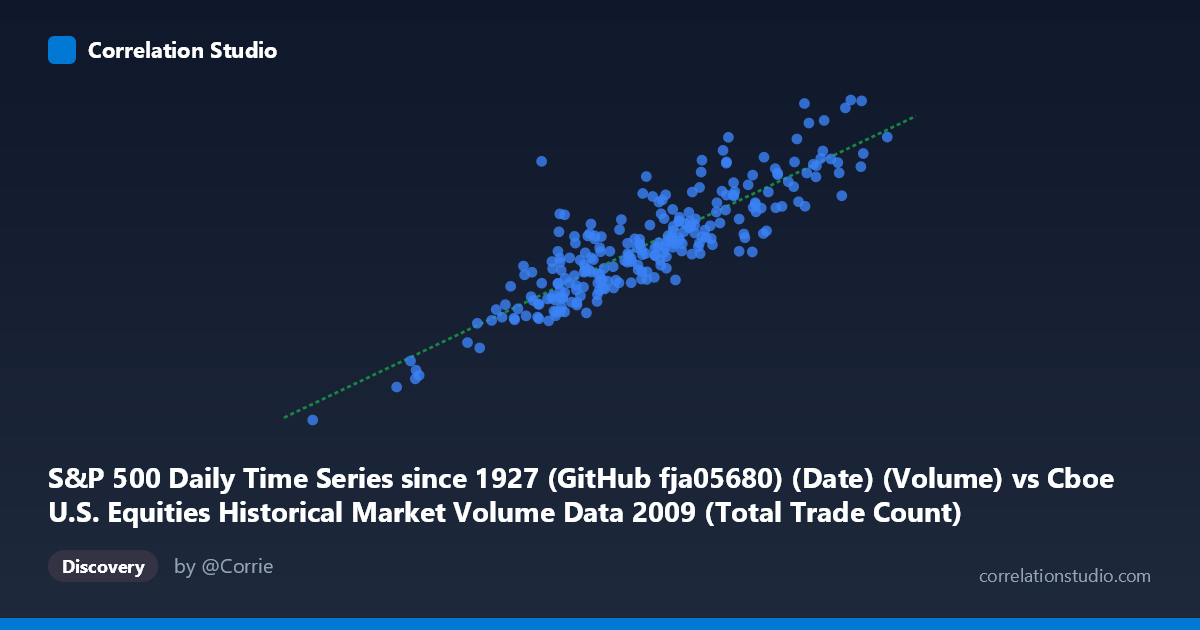 Correlation Studio

S&P 500 Daily Time Series since 1927 (GitHub fja05680) (Date) (Volume) vs Cboe U.S. Equities Historical Market Volume Data 2009 (Total Trade Count)

Discovery

by @Corrie

correlationstudio.com